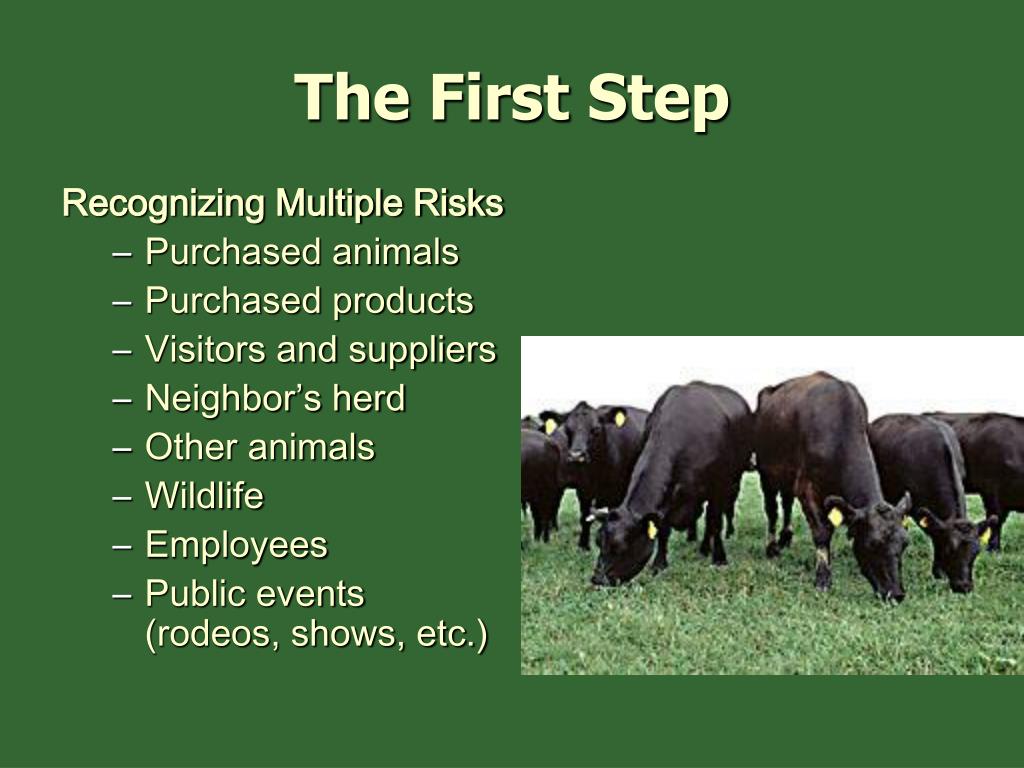 The First Step

Recognizing Multiple Risks

– Purchased animals
– Purchased products
– Visitors and suppliers
– Neighbor’s herd
– Other animals
– Wildlife
– Employees
– Public events (rodeos, shows, etc.)